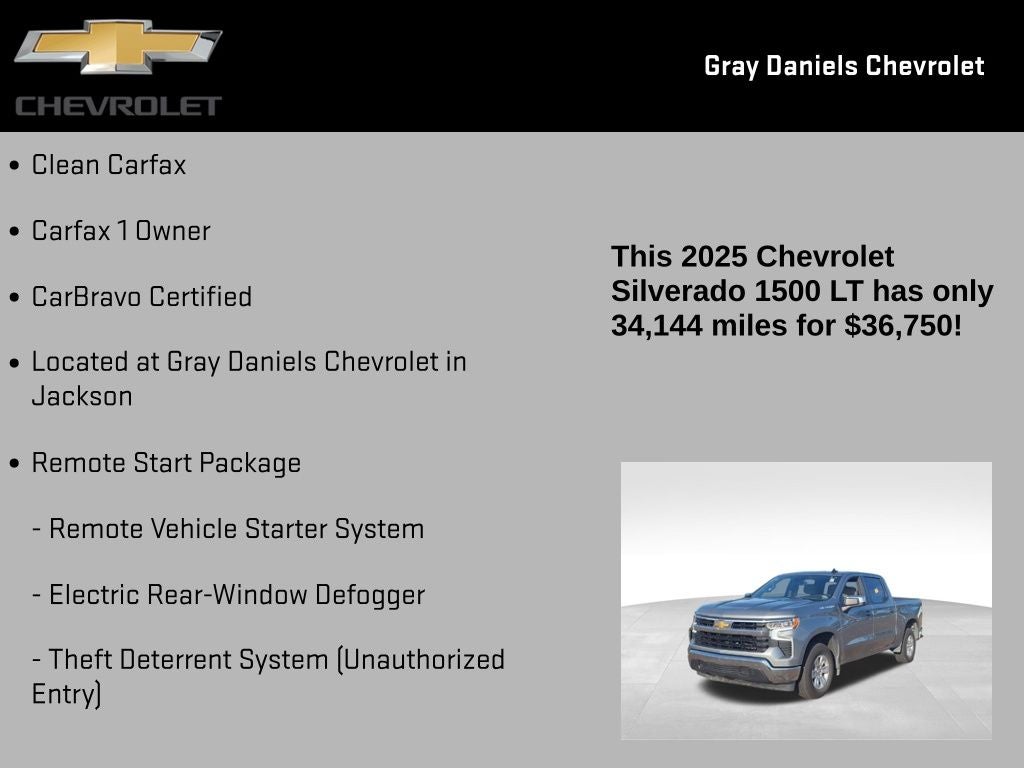 CHEVROLET

Gray Daniels Chevrolet

• Clean Carfax

• Carfax 1 Owner

• CarBravo Certified

• Located at Gray Daniels Chevrolet in Jackson

• Remote Start Package

- Remote Vehicle Starter System

- Electric Rear-Window Defogger

- Theft Deterrent System (Unauthorized Entry)

This 2025 Chevrolet Silverado 1500 LT has only 34,144 miles for $36,750!